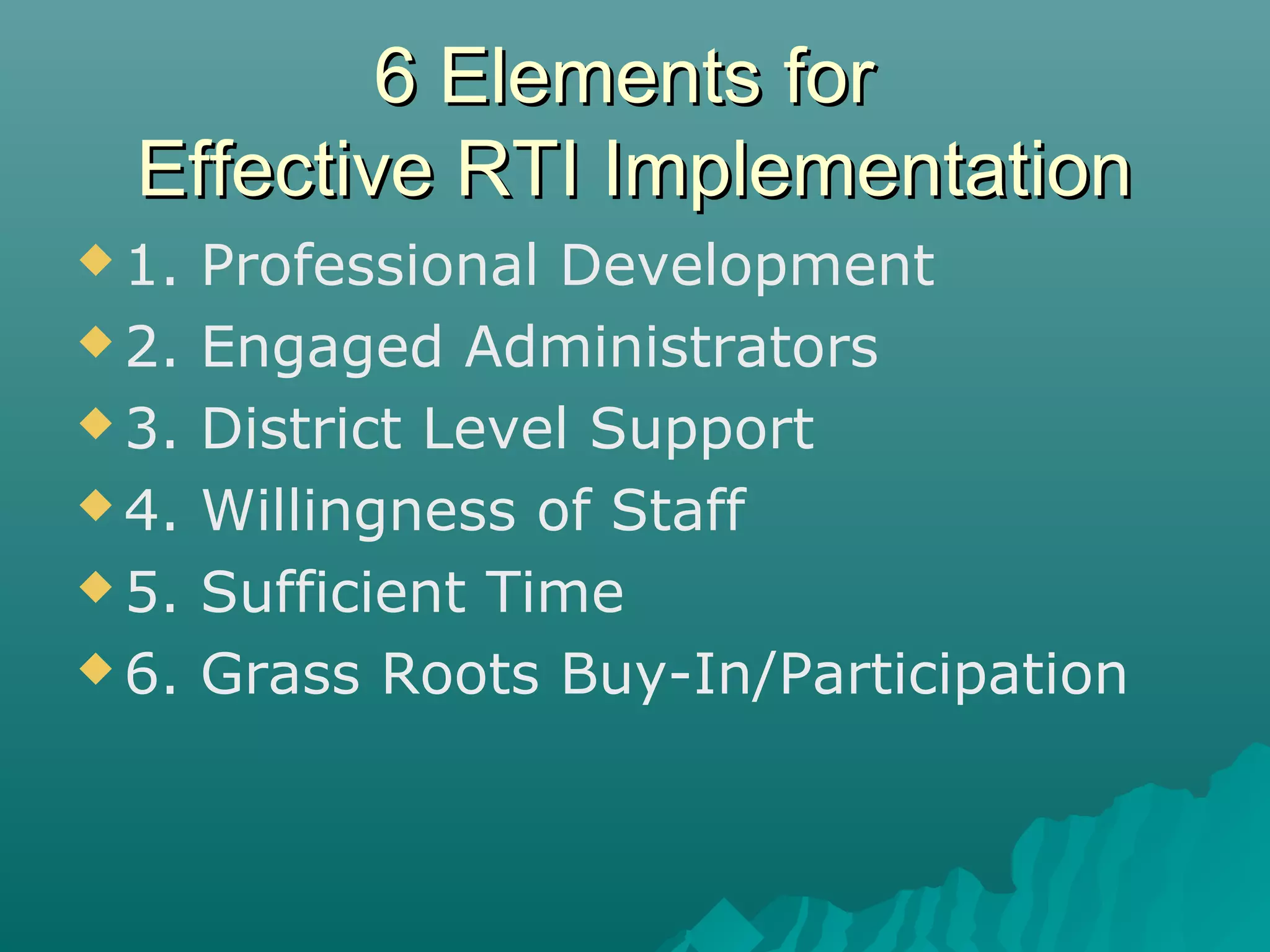 6 Elements for
Effective RTI Implementation

1. Professional Development
2. Engaged Administrators
3. District Level Support
4. Willingness of Staff
5. Sufficient Time
6. Grass Roots Buy-In/Participation